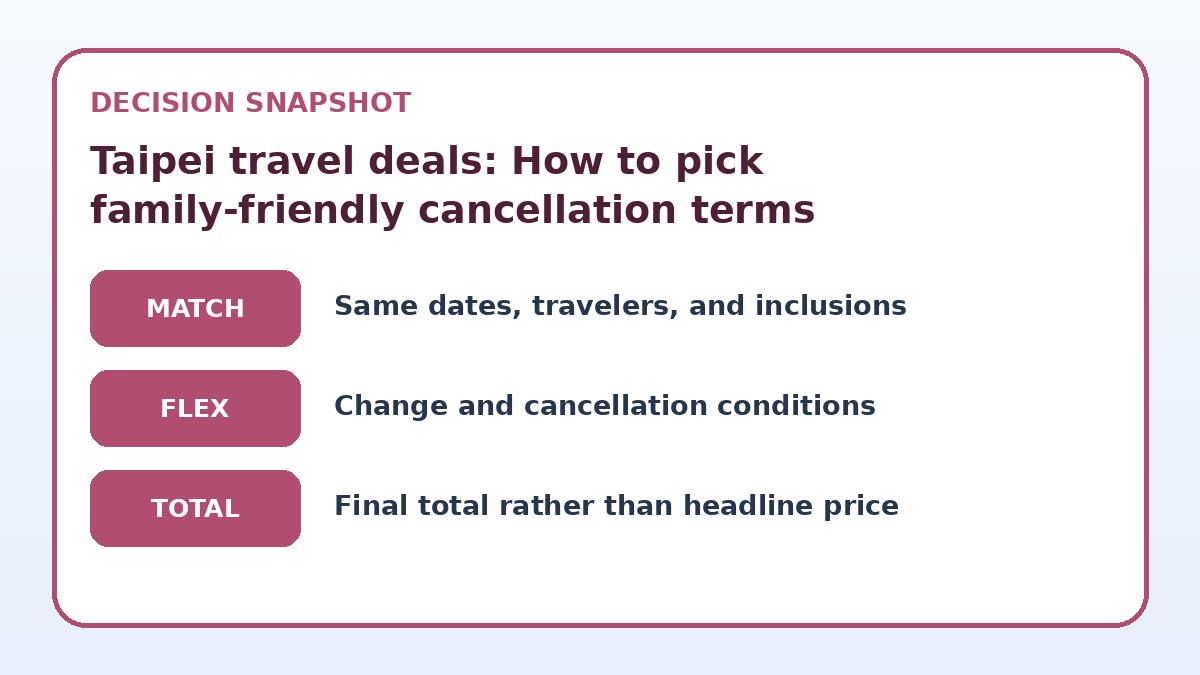 DECISION SNAPSHOT

Taipei travel deals: How to pick family-friendly cancellation terms

MATCH

Same dates, travelers, and inclusions

FLEX

Change and cancellation conditions

TOTAL

Final total rather than headline price